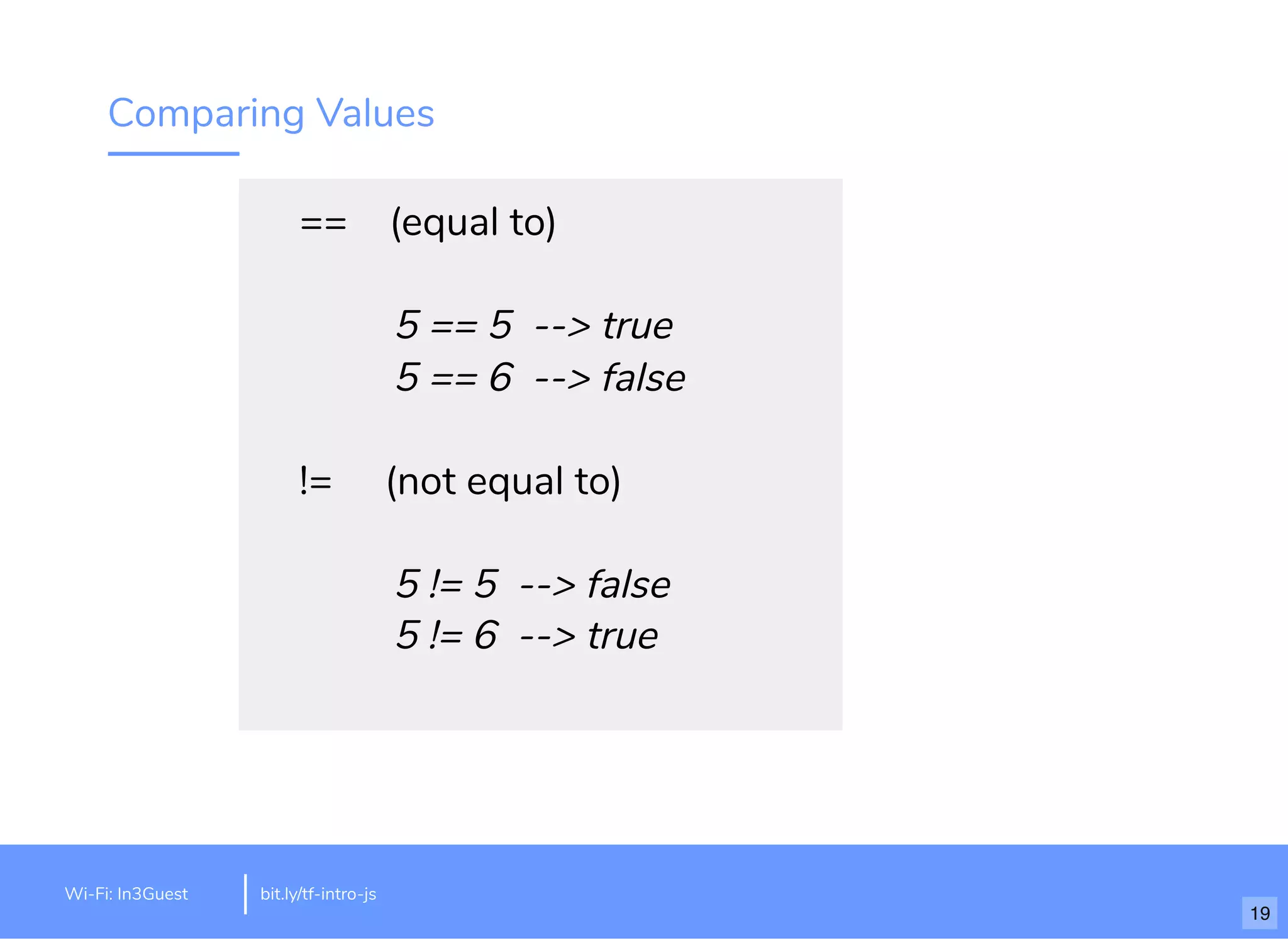 Comparing Values

== (equal to)

5 == 5 --> true
5 == 6 --> false

!= (not equal to)

5 != 5 --> false
5 != 6 --> true

Wi-Fi: In3Guest

bit.ly/tf-intro-js

19